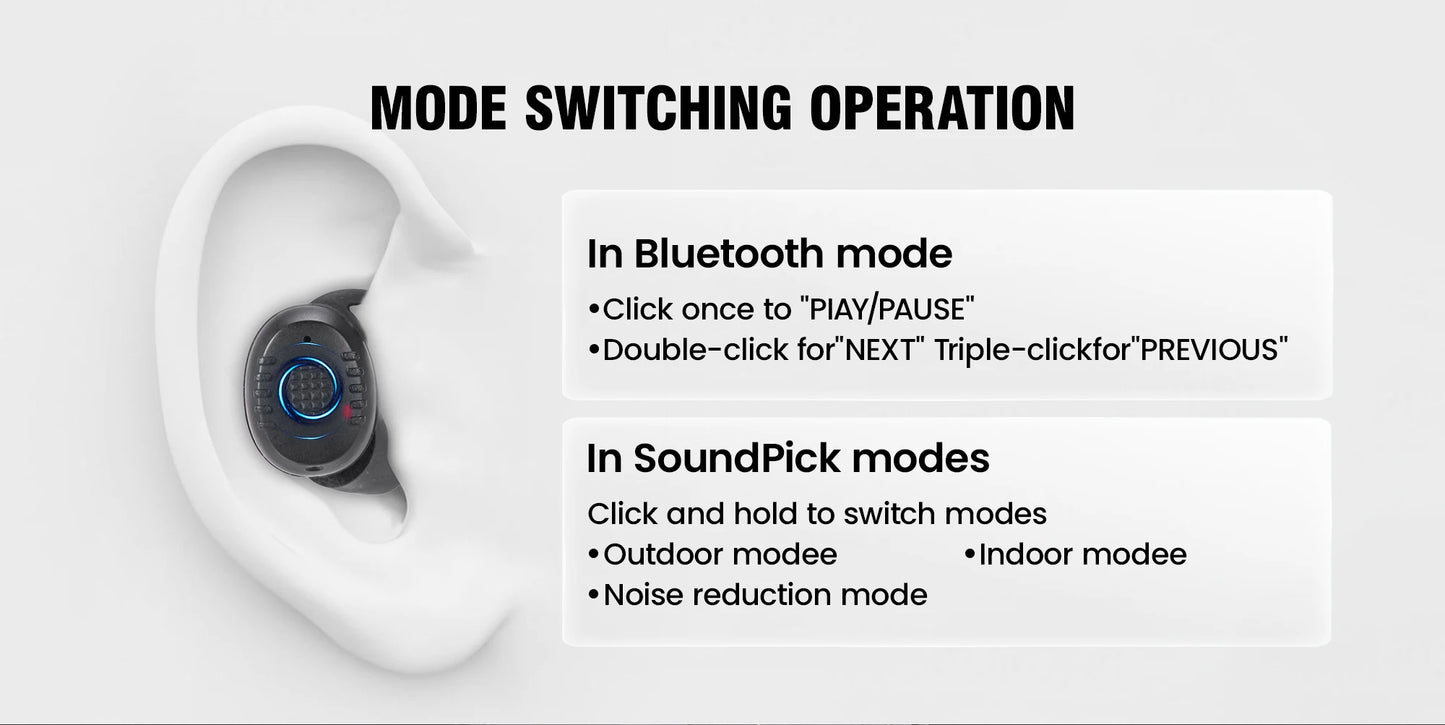 MODE SWITCHING OPERATION

In Bluetooth mode
•Click once to "PIAY/PAUSE"
•Double-click for"NEXT" Triple-clickfor"PREVIOUS"

In SoundPick modes
Click and hold to switch modes
•Outdoor modee
•Indoor modee
•Noise reduction mode